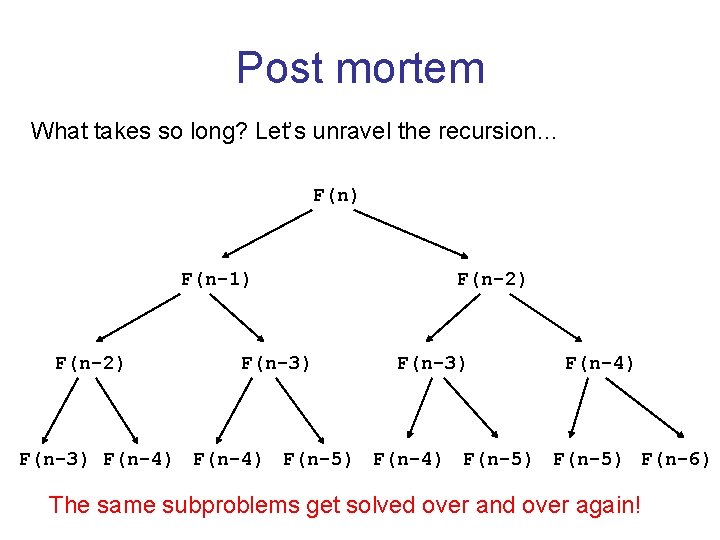 Post mortem

What takes so long? Let's unravel the recursion...

F(n)

F(n-1)

F(n-2)

F(n-2)

F(n-3)

F(n-3)

F(n-4)

F(n-3) F(n-4) F(n-4) F(n-5) F(n-4) F(n-5) F(n-5) F(n-6)

The same subproblems get solved over and over again!